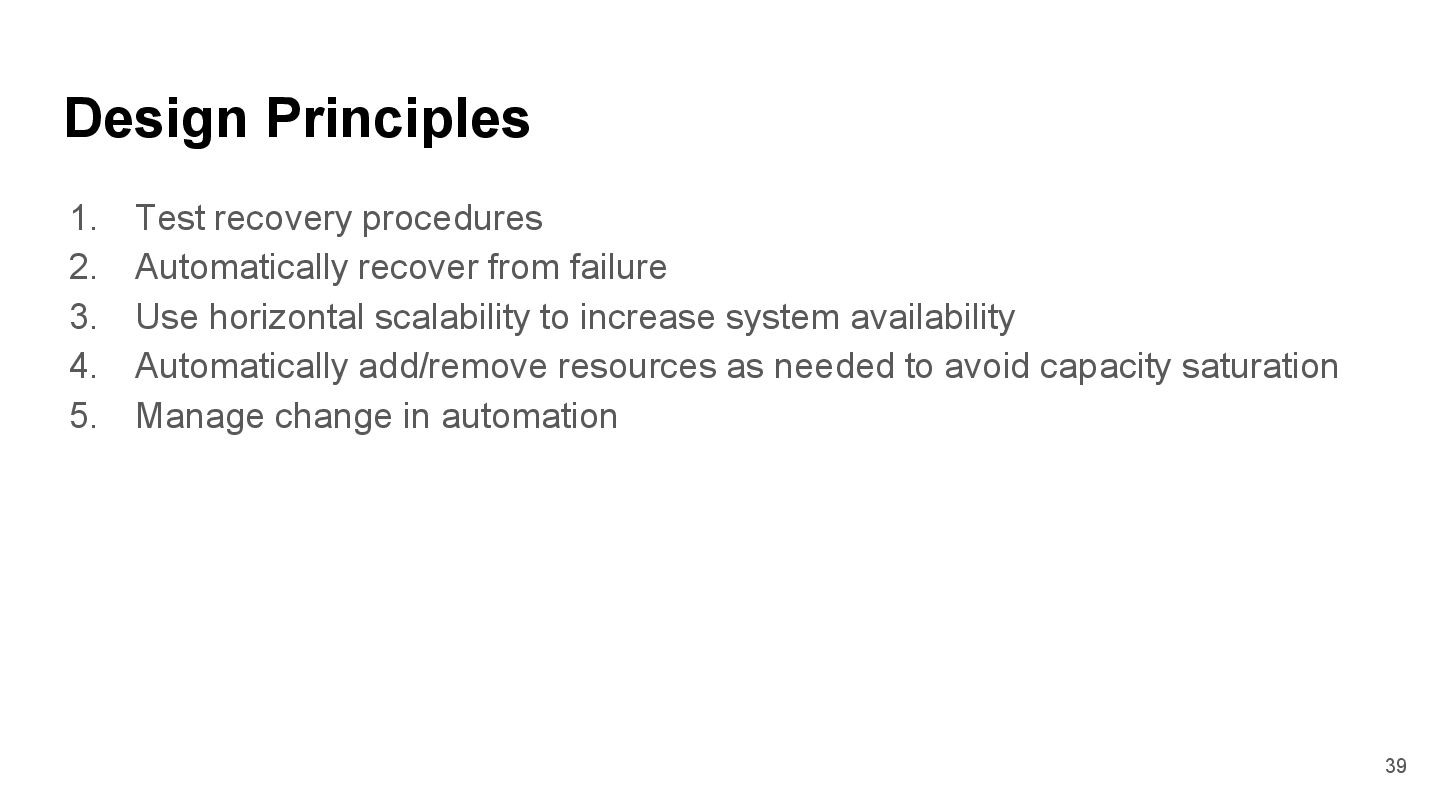 Design Principles

1. Test recovery procedures
2. Automatically recover from failure
3. Use horizontal scalability to increase system availability
4. Automatically add/remove resources as needed to avoid capacity saturation
5. Manage change in automation

39